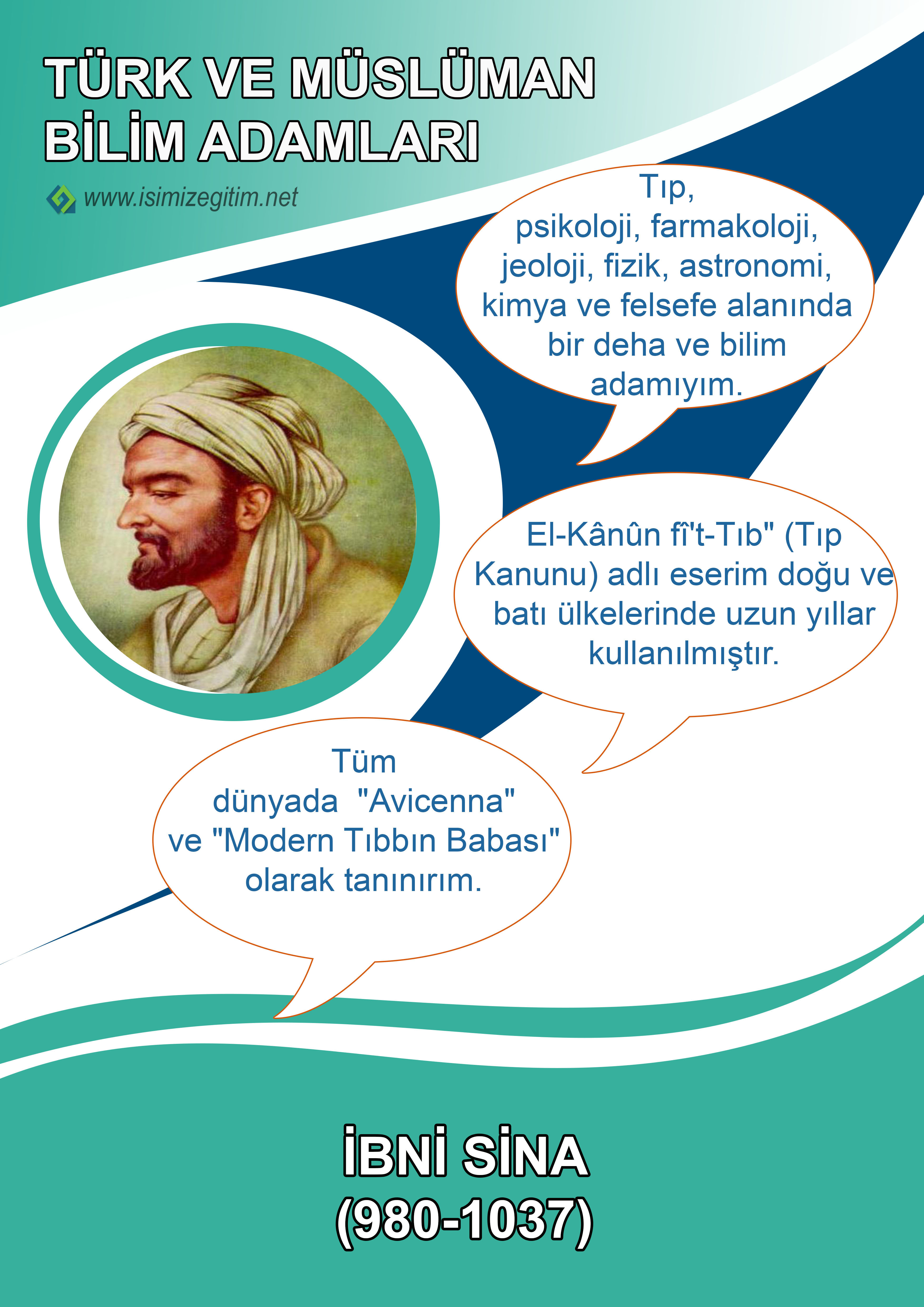 TÜRK VE MÜSLÜMAN BİLİM ADAMLARI

www.isimizegitim.net

Tıp, psikoloji, farmakoloji, jeoloji, fizik, astronomi, kimya ve felsefe alanında bir deha ve bilim adamıyım.

El-Kânûn fî't-Tıb" (Tıp Kanunu) adlı eserim doğu ve batı ülkelerinde uzun yıllar kullanılmıştır.

Tüm dünyada "Avicenna" ve "Modern Tıbbın Babası" olarak tanınırım.

İBNİ SİNA
(980-1037)